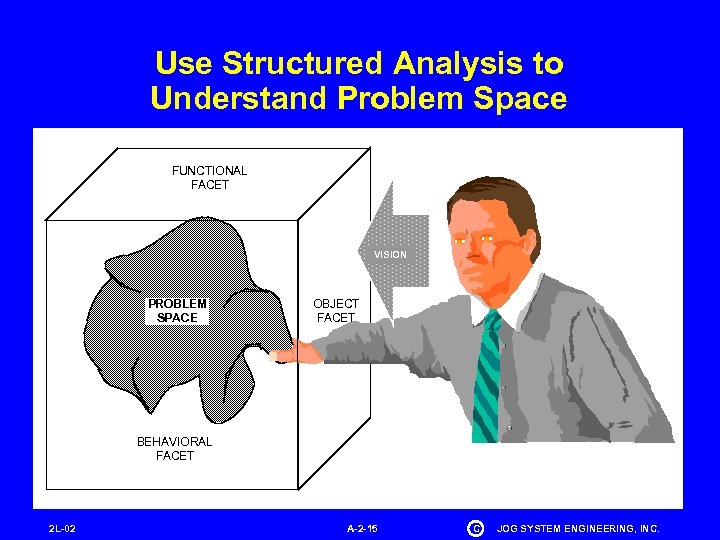 Use Structured Analysis to Understand Problem Space

FUNCTIONAL FACET

VISION

PROBLEM SPACE

OBJECT FACET

BEHAVIORAL FACET

2L-02

A-2-15

© JOG SYSTEM ENGINEERING, INC.